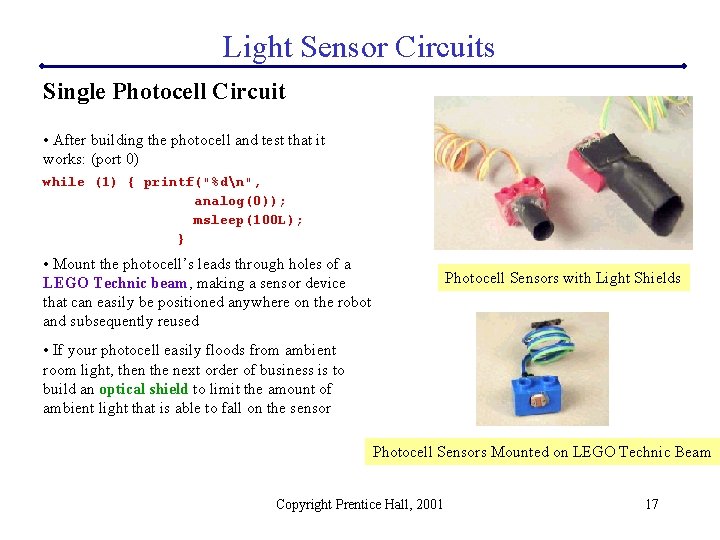 Light Sensor Circuits

Single Photocell Circuit

• After building the photocell and test that it works: (port 0)

while (1) { printf("%d\n",
analog(0));
msleep(100L);
}

• Mount the photocell's leads through holes of a LEGO Technic beam, making a sensor device that can easily be positioned anywhere on the robot and subsequently reused

• If your photocell easily floods from ambient room light, then the next order of business is to build an optical shield to limit the amount of ambient light that is able to fall on the sensor

Photocell Sensors with Light Shields

Photocell Sensors Mounted on LEGO Technic Beam

Copyright Prentice Hall, 2001

17